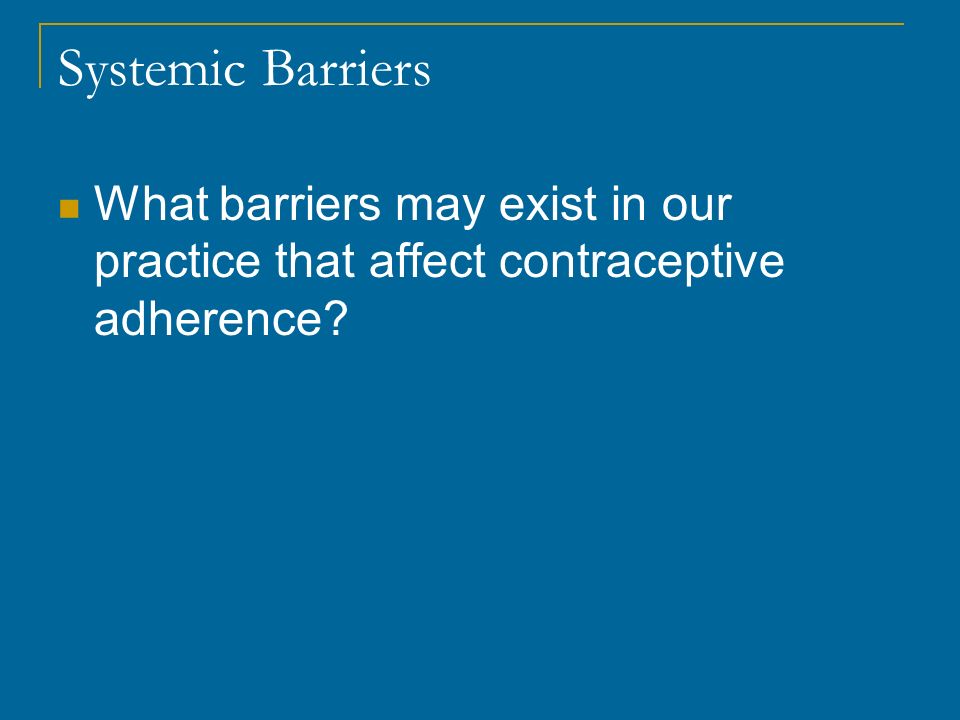 Systemic Barriers

What barriers may exist in our practice that affect contraceptive adherence?